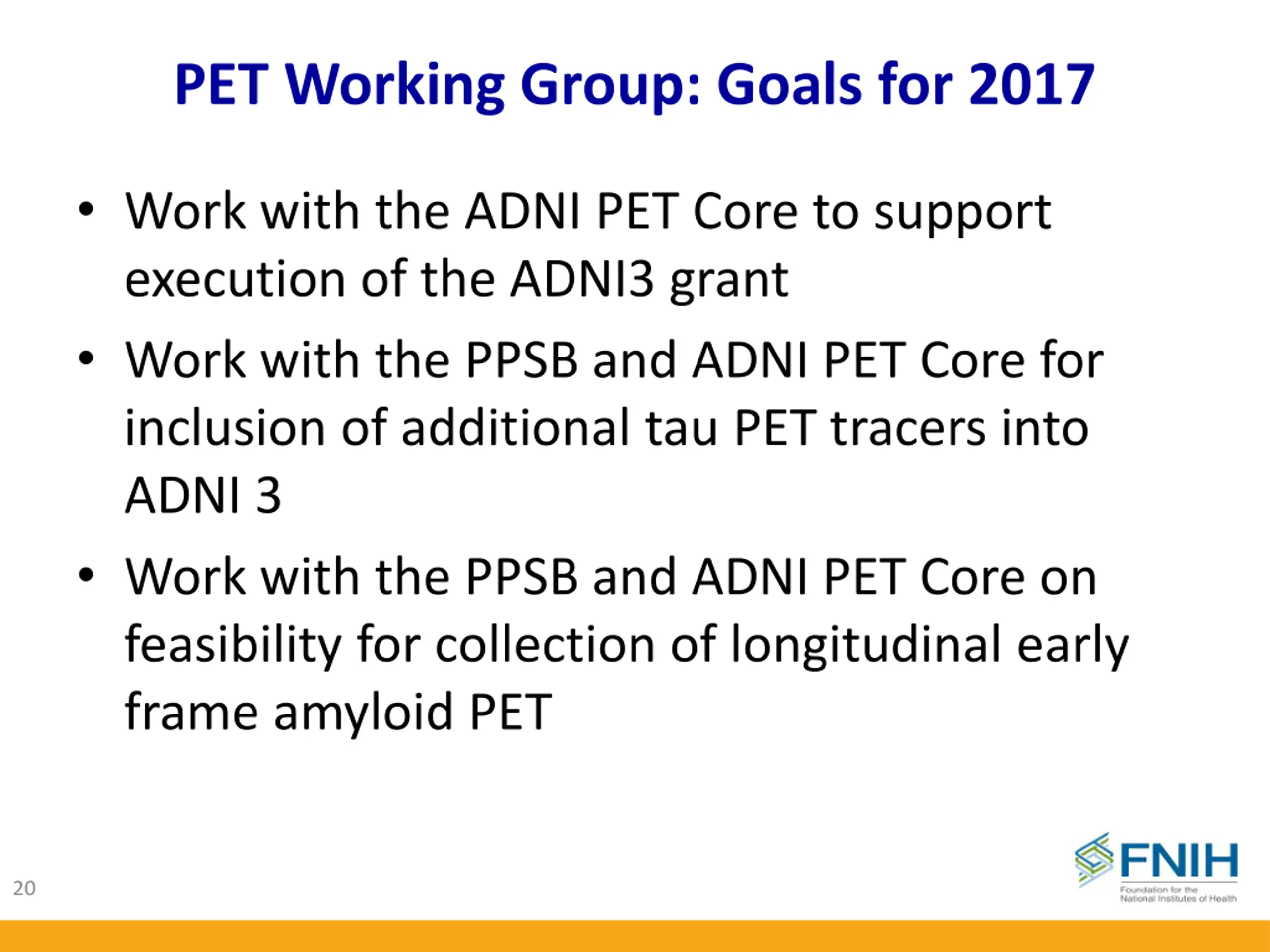 PET Working Group: Goals for 2017

• Work with the ADNI PET Core to support execution of the ADNI3 grant

• Work with the PPSB and ADNI PET Core for inclusion of additional tau PET tracers into ADNI 3

• Work with the PPSB and ADNI PET Core on feasibility for collection of longitudinal early frame amyloid PET

20

FNIH
Foundation for the National Institutes of Health